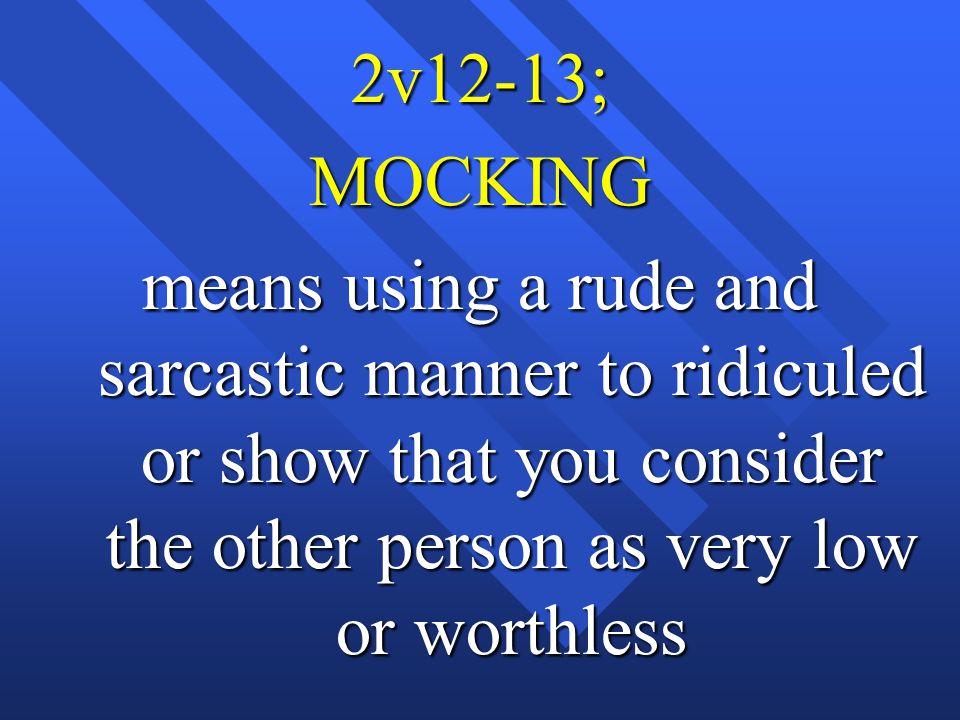 2v12-13;

MOCKING

means using a rude and sarcastic manner to ridiculed or show that you consider the other person as very low or worthless